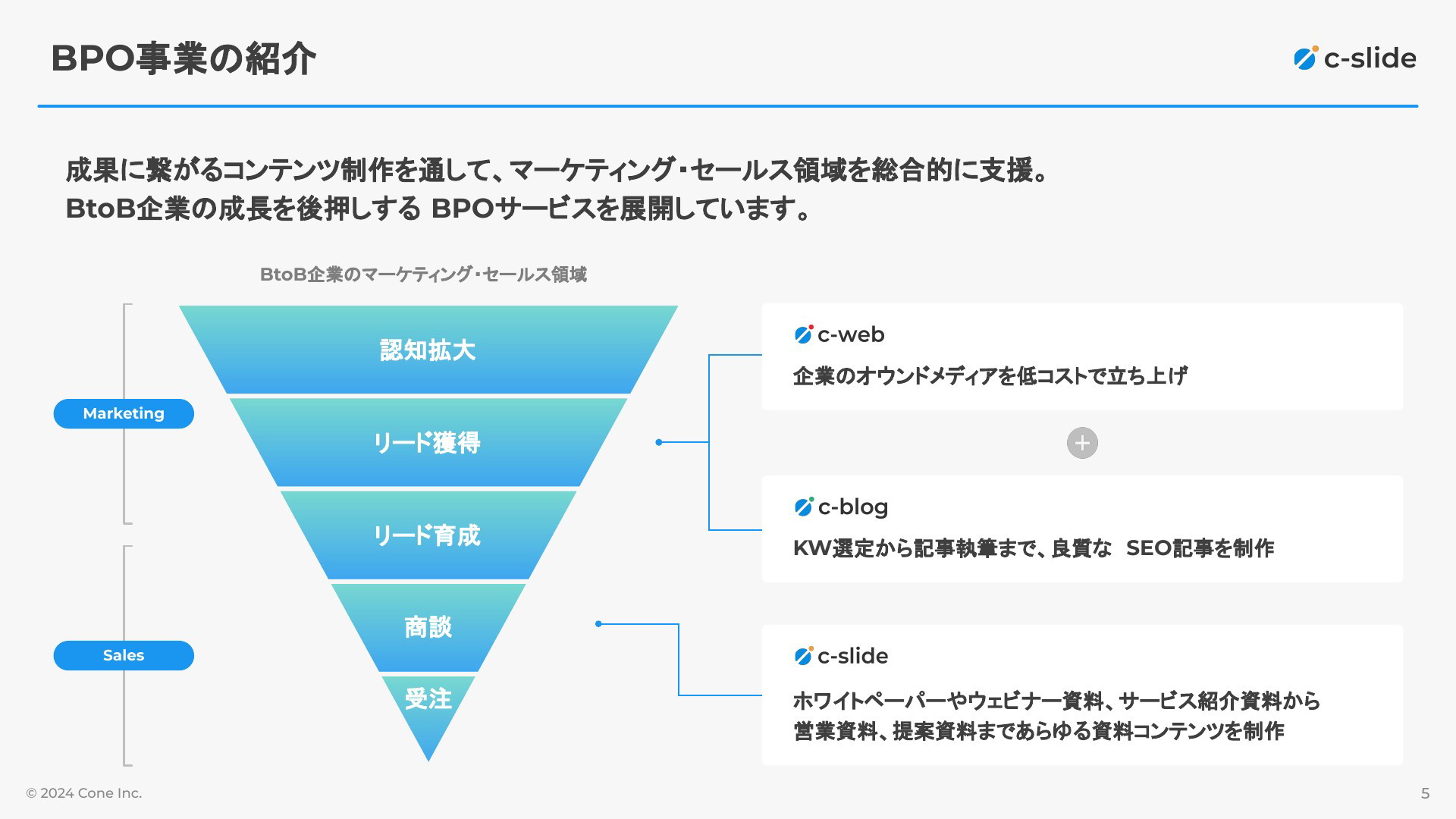 BPO事業の紹介

c-slide

成果に繋がるコンテンツ制作を通して、マーケティング・セールス領域を総合的に支援。
BtoB企業の成長を後押しする BPOサービスを展開しています。

BtoB企業のマーケティング・セールス領域

Marketing

Sales

認知拡大

リード獲得

リード育成

商談

受注

c-web

企業のオウンドメディアを低コストで立ち上げ

+

c-blog

KW選定から記事執筆まで、良質な SEO記事を制作

c-slide

ホワイトペーパーやウェビナー資料、サービス紹介資料から
営業資料、提案資料まであらゆる資料コンテンツを制作

© 2024 Cone Inc.

5